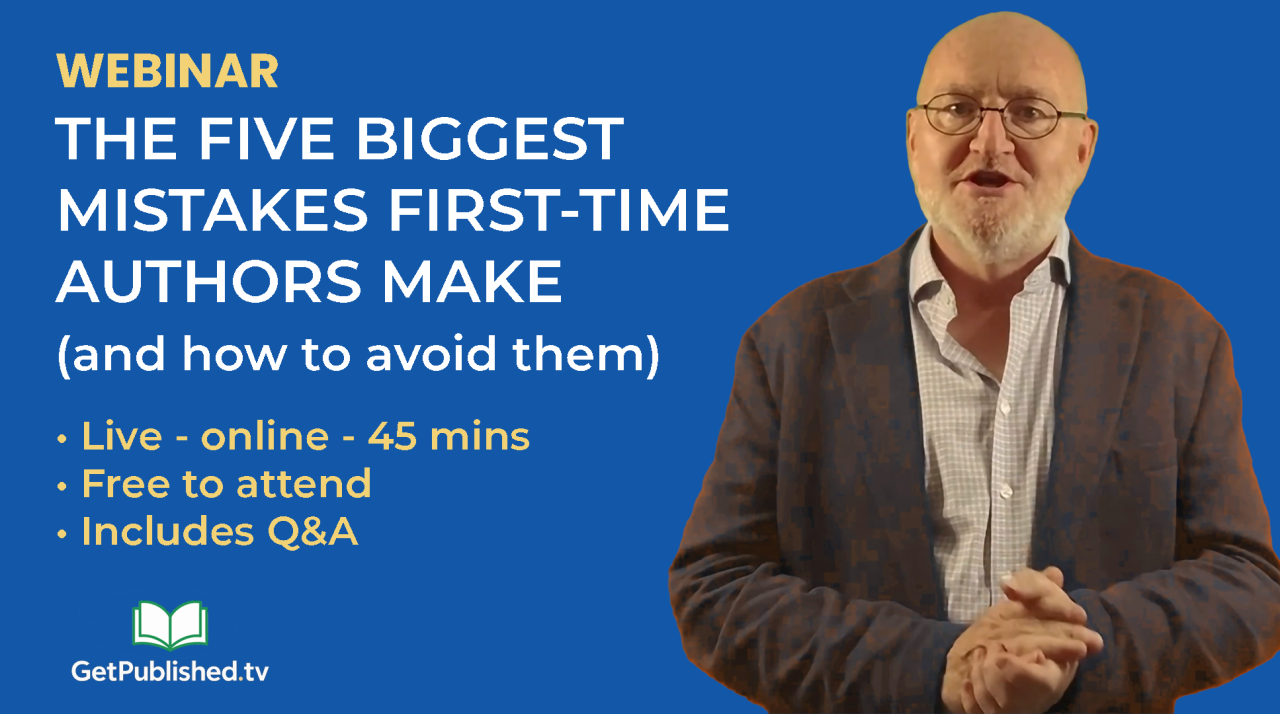 WEBINAR

THE FIVE BIGGEST MISTAKES FIRST-TIME AUTHORS MAKE

(and how to avoid them)

• Live - online - 45 mins
• Free to attend
• Includes Q&A

GetPublished.tv